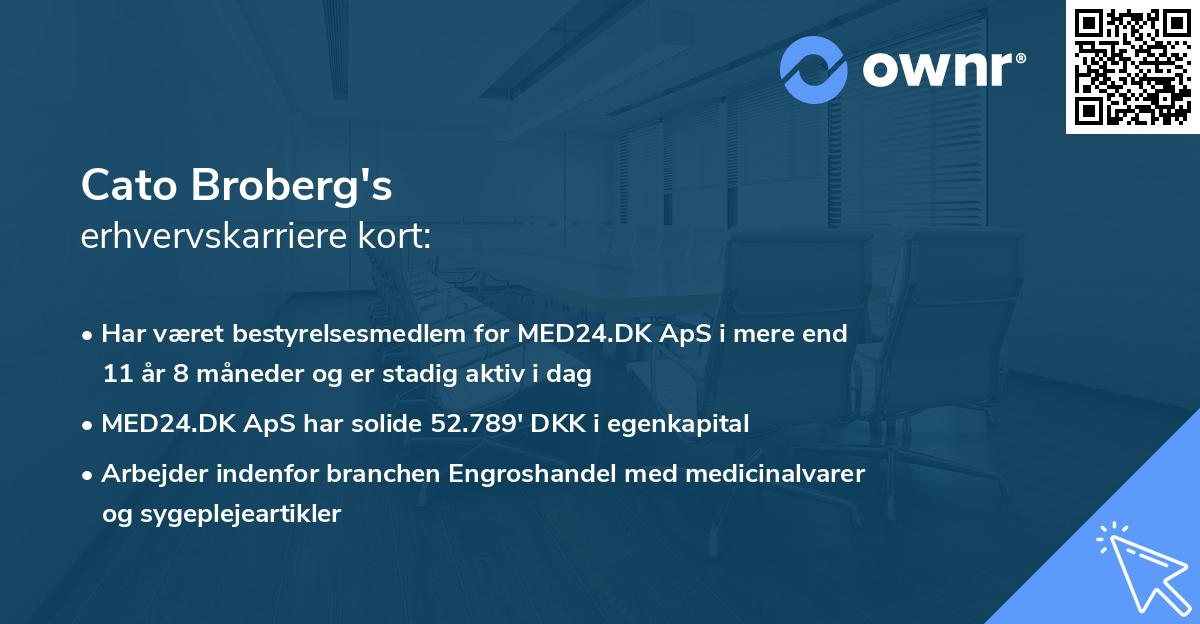 ownr®

Cato Broberg's
erhvervskarriere kort:

• Har været bestyrelsesmedlem for MED24.DK ApS i mere end 11 år 8 måneder og er stadig aktiv i dag
• MED24.DK ApS har solide 52.789' DKK i egenkapital
• Arbejder indenfor branchen Engroshandel med medicinalvarer og sygeplejeartikler